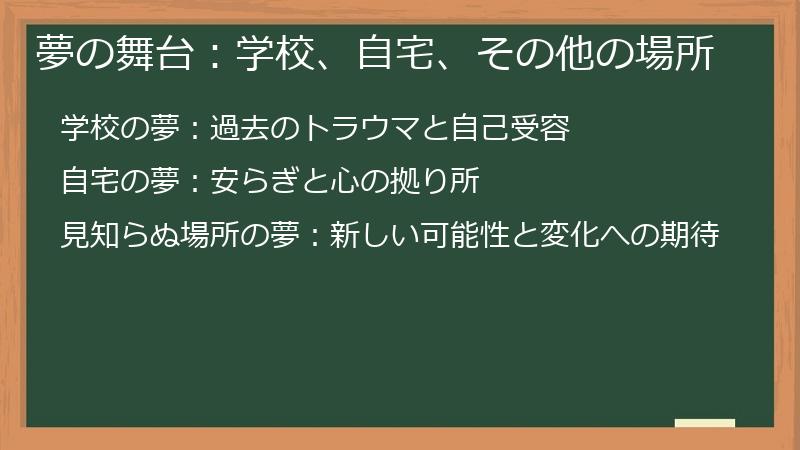 夢の舞台：学校、自宅、その他の場所

学校の夢：過去のトラウマと自己受容

自宅の夢：安らぎと心の拠り所

見知らぬ場所の夢：新しい可能性と変化への期待